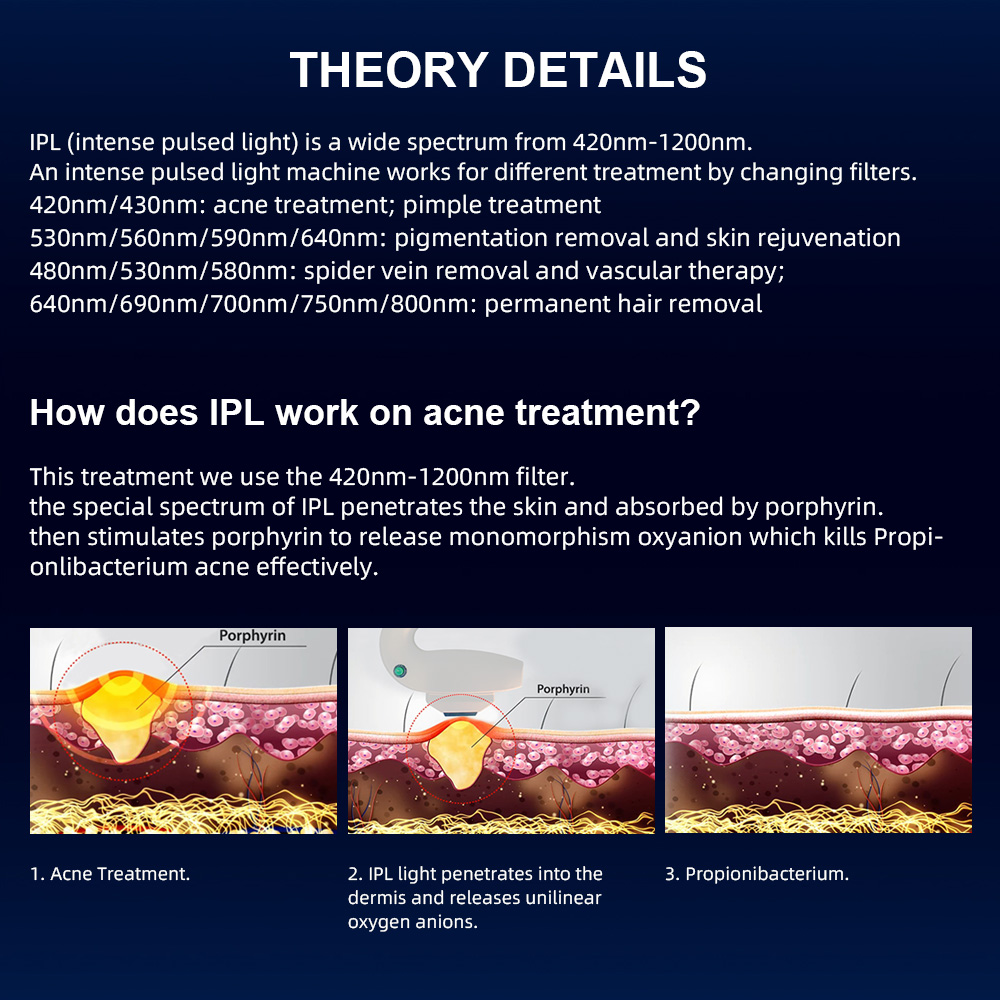 THEORY DETAILS

IPL (intense pulsed light) is a wide spectrum from 420nm-1200nm.
An intense pulsed light machine works for different treatment by changing filters.
420nm/430nm: acne treatment; pimple treatment
530nm/560nm/590nm/640nm: pigmentation removal and skin rejuvenation
480nm/530nm/580nm: spider vein removal and vascular therapy;
640nm/690nm/700nm/750nm/800nm: permanent hair removal

How does IPL work on acne treatment?

This treatment we use the 420nm-1200nm filter.
the special spectrum of IPL penetrates the skin and absorbed by porphyrin.
then stimulates porphyrin to release monomorphism oxyanion which kills Propionlibacterium acne effectively.

Porphyrin

Porphyrin

1. Acne Treatment.

2. IPL light penetrates into the dermis and releases unilinear oxygen anions.

3. Propionibacterium.